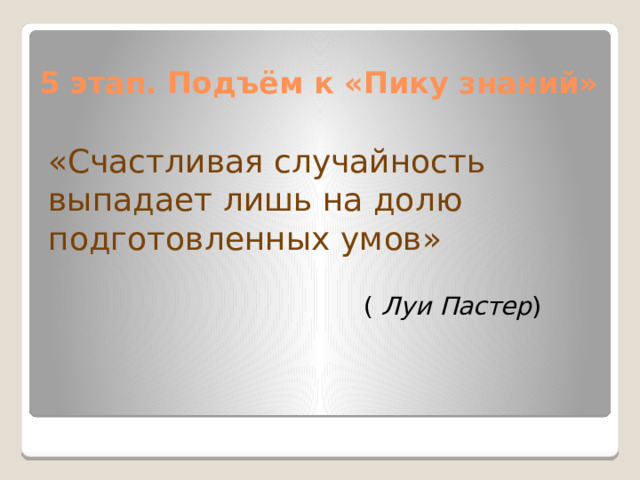 5 этап. Подъём к «Пику знаний»

«Счастливая случайность выпадает лишь на долю подготовленных умов»

( Луи Пастер)